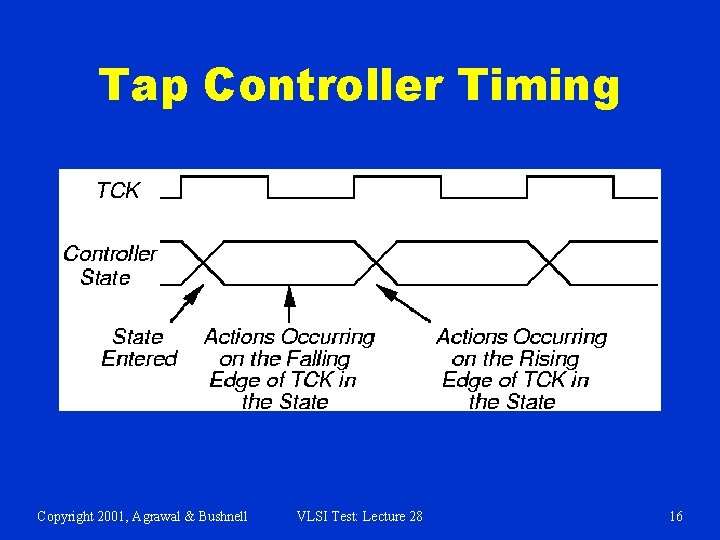 Tap Controller Timing

TCK

Controller State

State Entered

Actions Occurring on the Falling Edge of TCK in the State

Actions Occurring on the Rising Edge of TCK in the State

Copyright 2001, Agrawal & Bushnell

VLSI Test: Lecture 28

16